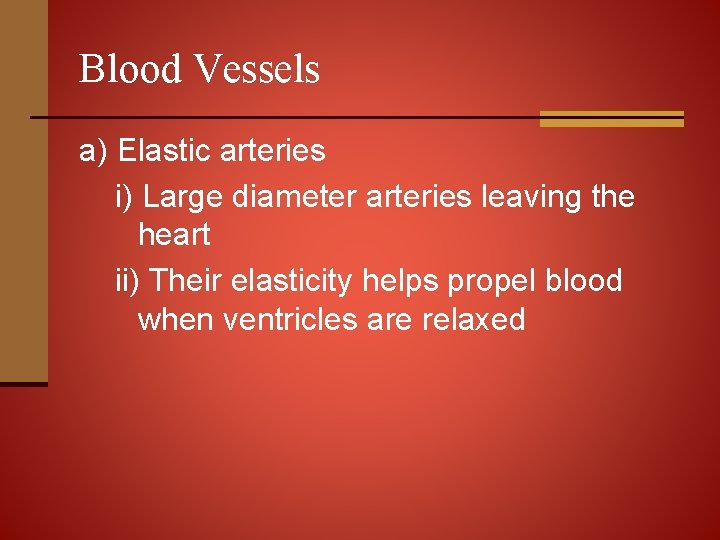 Blood Vessels

a) Elastic arteries

i) Large diameter arteries leaving the heart

ii) Their elasticity helps propel blood when ventricles are relaxed